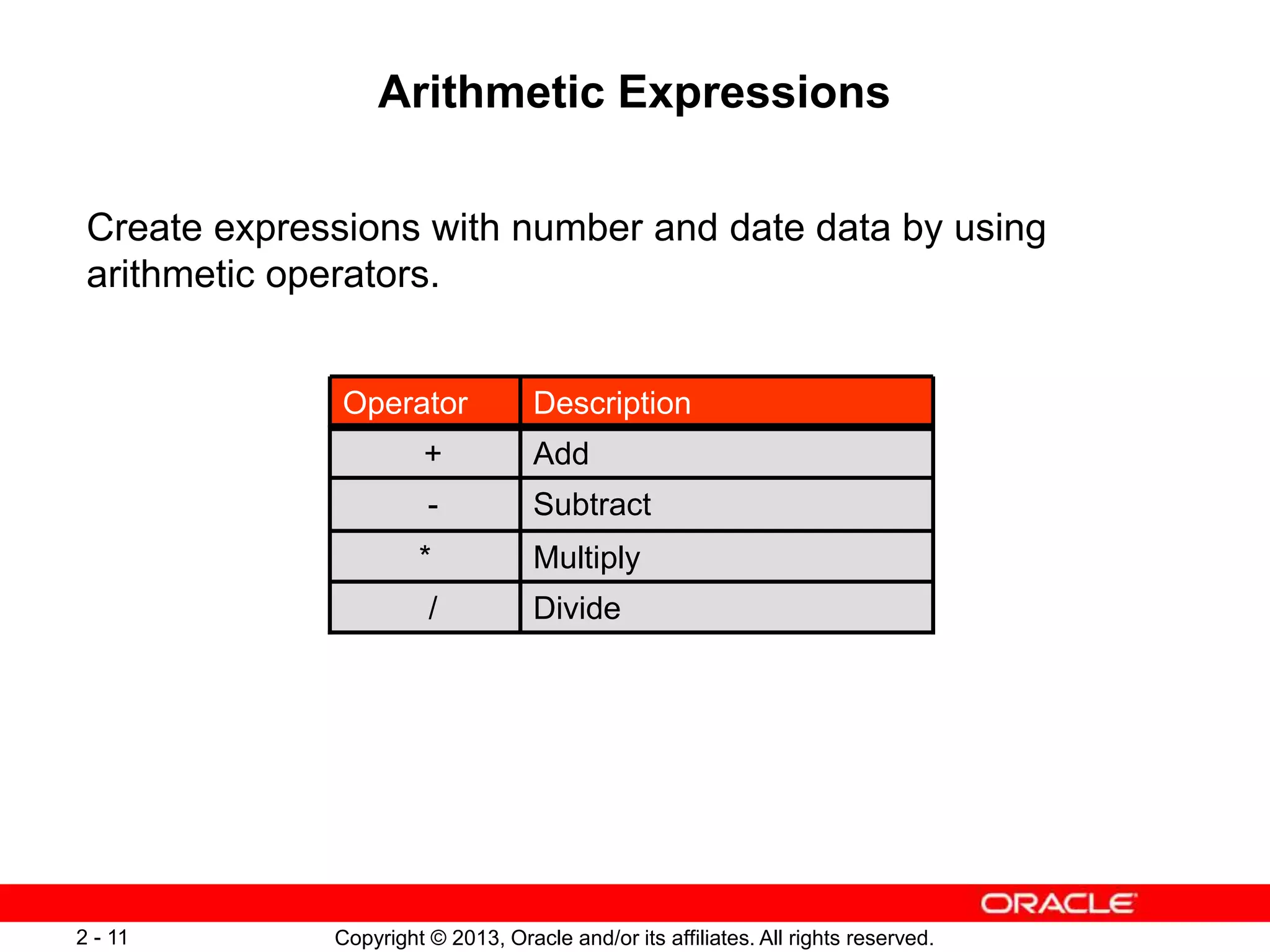 Arithmetic Expressions

Create expressions with number and date data by using arithmetic operators.

| Operator | Description |
|---|---|
| + | Add |
| - | Subtract |
| * | Multiply |
| / | Divide |

ORACLE

2 - 11

Copyright © 2013, Oracle and/or its affiliates. All rights reserved.